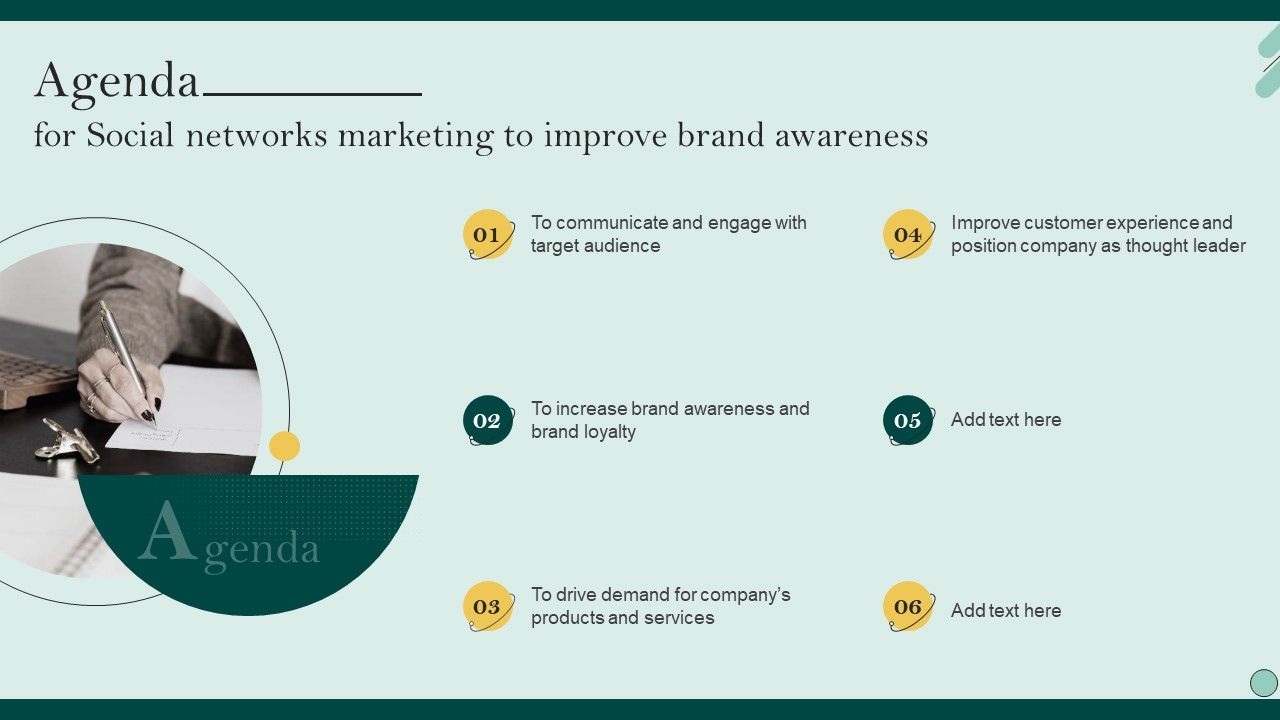 Agenda
for Social networks marketing to improve brand awareness

Agenda

01 To communicate and engage with target audience

02 To increase brand awareness and brand loyalty

03 To drive demand for company's products and services

04 Improve customer experience and position company as thought leader

05 Add text here

06 Add text here